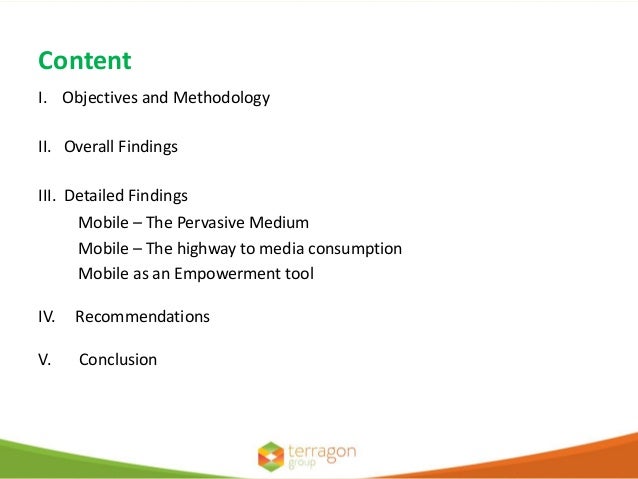 Content

I. Objectives and Methodology

II. Overall Findings

III. Detailed Findings

Mobile – The Pervasive Medium

Mobile – The highway to media consumption

Mobile as an Empowerment tool

IV. Recommendations

V. Conclusion

terragon group